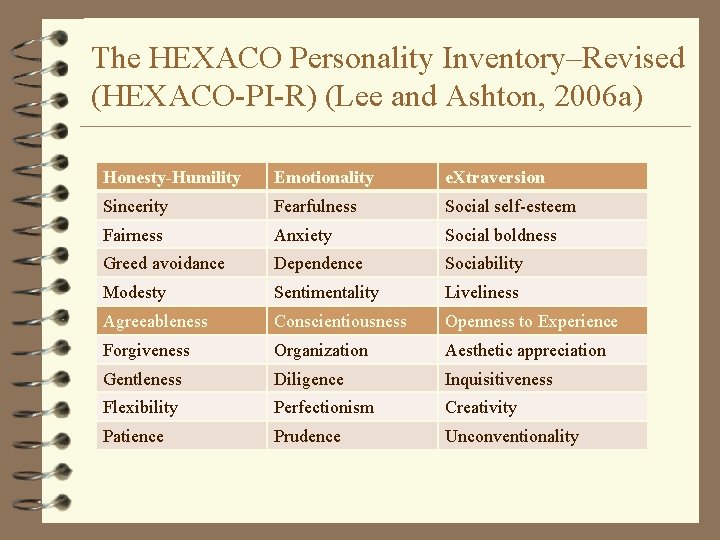 The HEXACO Personality Inventory–Revised (HEXACO-PI-R) (Lee and Ashton, 2006a)

| Honesty-Humility | Emotionality | eXtraversion |
|---|---|---|
| Sincerity | Fearfulness | Social self-esteem |
| Fairness | Anxiety | Social boldness |
| Greed avoidance | Dependence | Sociability |
| Modesty | Sentimentality | Liveliness |
| Agreeableness | Conscientiousness | Openness to Experience |
| Forgiveness | Organization | Aesthetic appreciation |
| Gentleness | Diligence | Inquisitiveness |
| Flexibility | Perfectionism | Creativity |
| Patience | Prudence | Unconventionality |